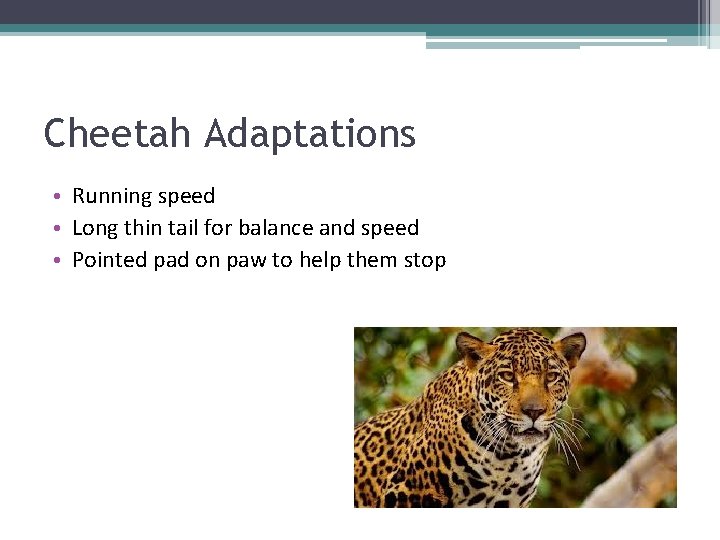 Cheetah Adaptations

• Running speed
• Long thin tail for balance and speed
• Pointed pad on paw to help them stop